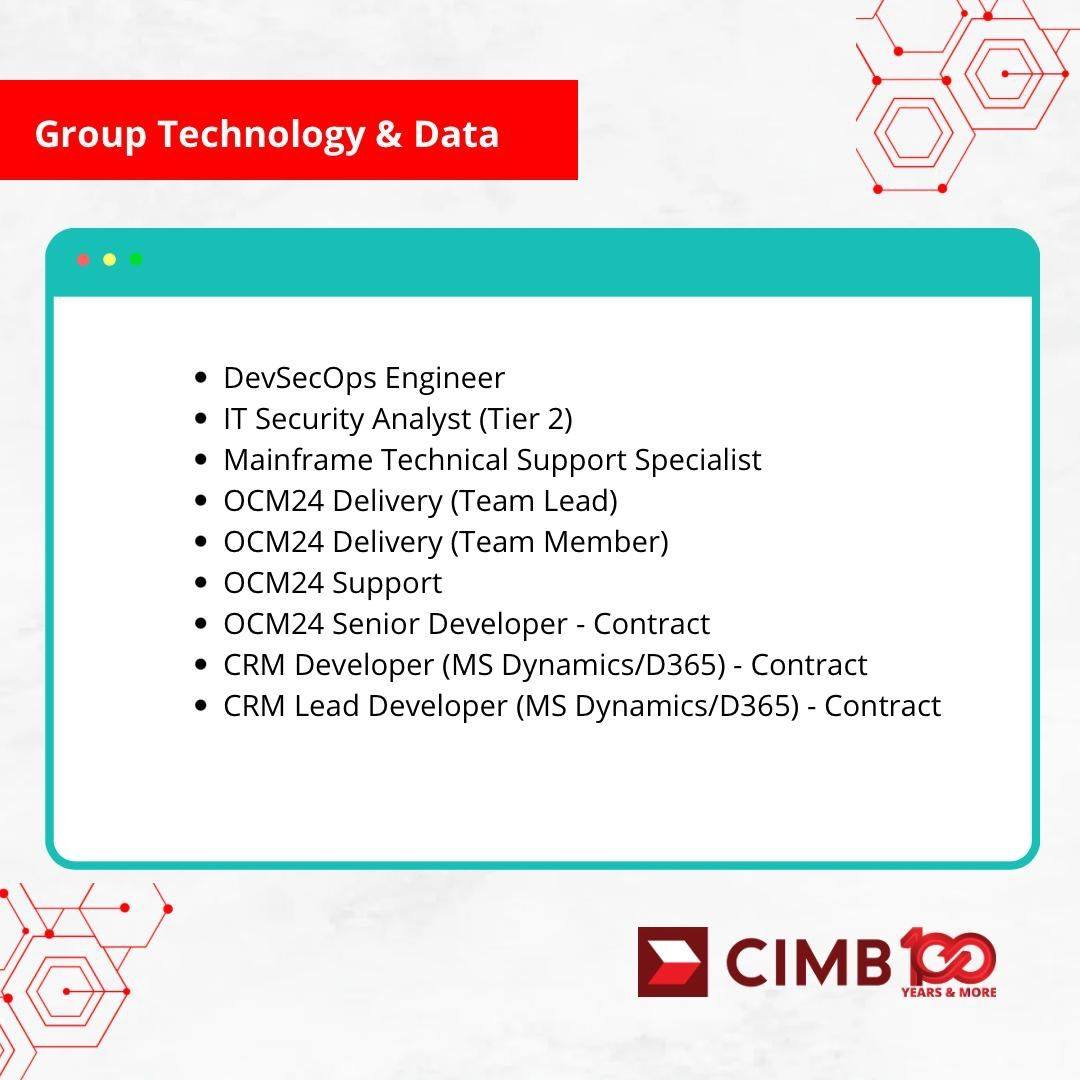 Group Technology & Data

- DevSecOps Engineer
- IT Security Analyst (Tier 2)
- Mainframe Technical Support Specialist
- OCM24 Delivery (Team Lead)
- OCM24 Delivery (Team Member)
- OCM24 Support
- OCM24 Senior Developer - Contract
- CRM Developer (MS Dynamics/D365) - Contract
- CRM Lead Developer (MS Dynamics/D365) - Contract

CIMB 100 YEARS & MORE